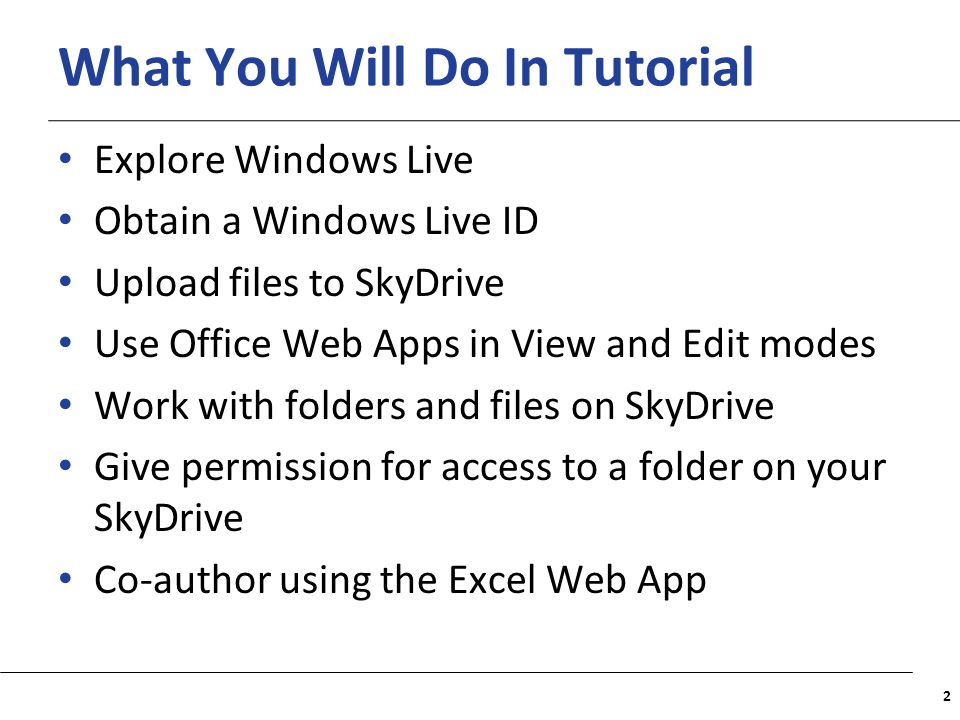 What You Will Do In Tutorial

• Explore Windows Live
• Obtain a Windows Live ID
• Upload files to SkyDrive
• Use Office Web Apps in View and Edit modes
• Work with folders and files on SkyDrive
• Give permission for access to a folder on your SkyDrive
• Co-author using the Excel Web App

2